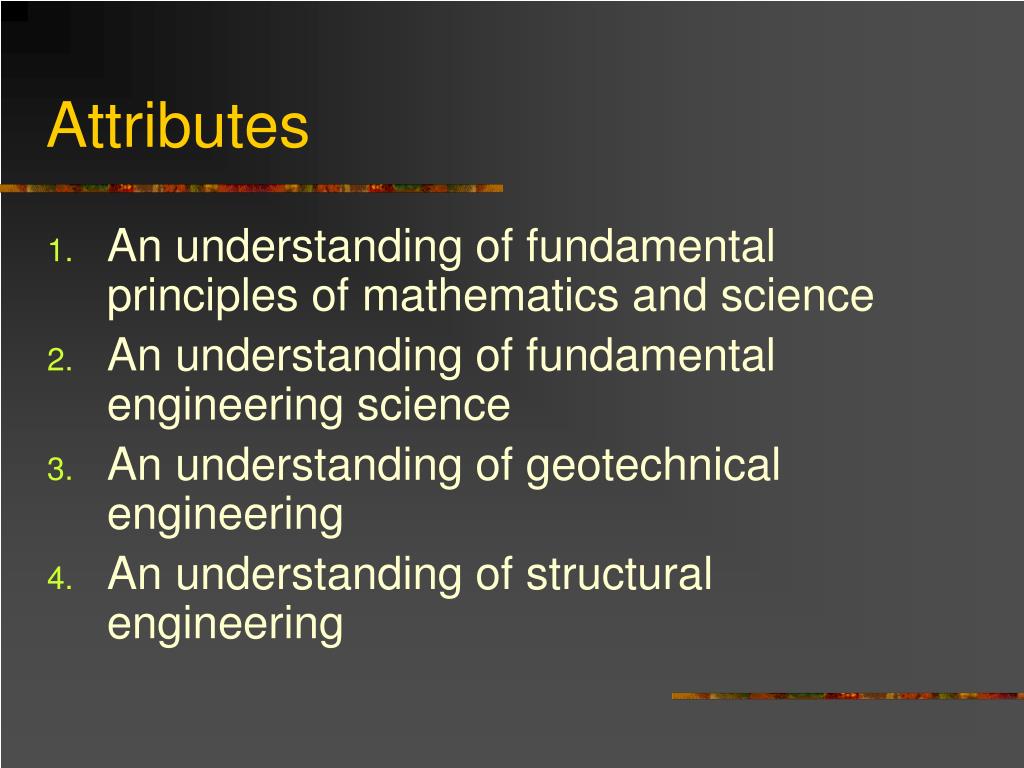 Attributes

1. An understanding of fundamental principles of mathematics and science
2. An understanding of fundamental engineering science
3. An understanding of geotechnical engineering
4. An understanding of structural engineering